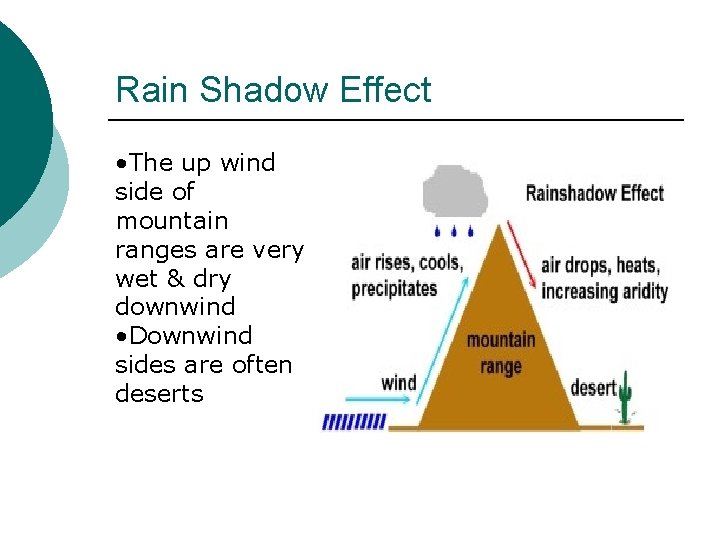 Rain Shadow Effect

•The up wind side of mountain ranges are very wet & dry downwind
•Downwind sides are often deserts

Rainshadow Effect

air rises, cools, precipitates

air drops, heats, increasing aridity

mountain range

wind

desert